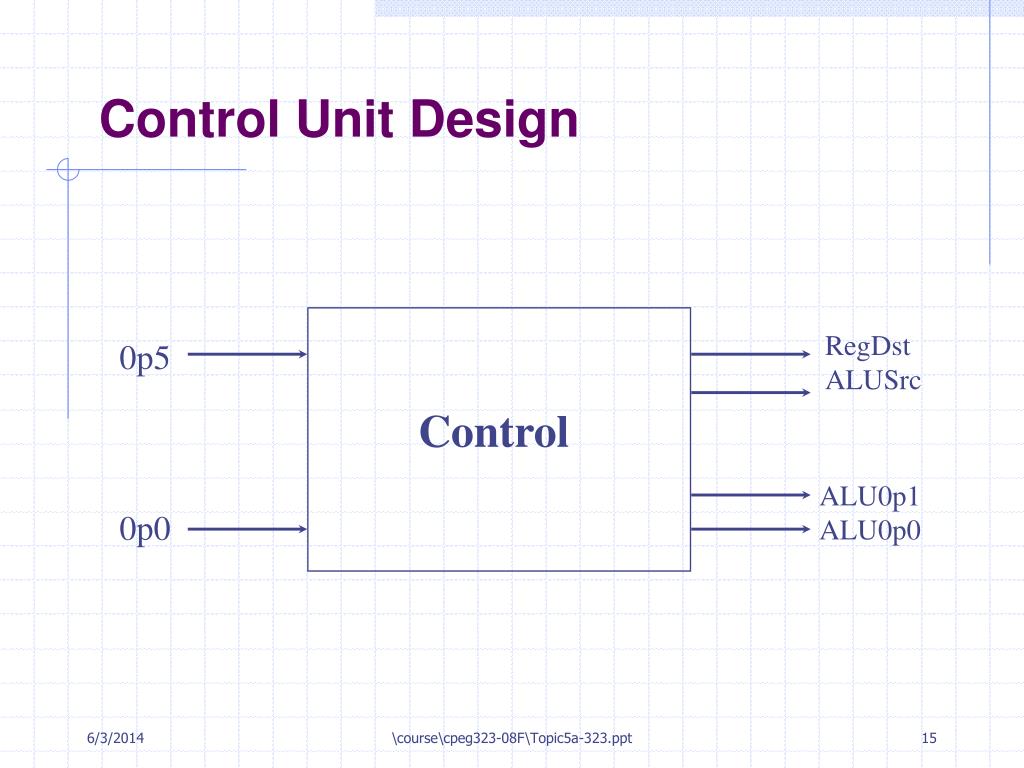 Control Unit Design

0p5

0p0

Control

RegDst
ALUSrc

ALU0p1
ALU0p0

6/3/2014

\course\cpeg323-08F\Topic5a-323.ppt

15